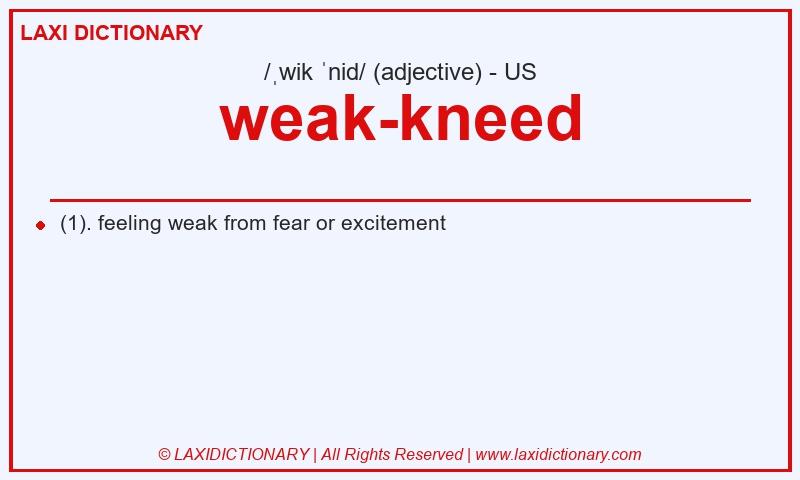 LAXI DICTIONARY

/ˌwik ˈnid/ (adjective) - US

weak-kneed

(1). feeling weak from fear or excitement

© LAXIDICTIONARY | All Rights Reserved | www.laxidictionary.com